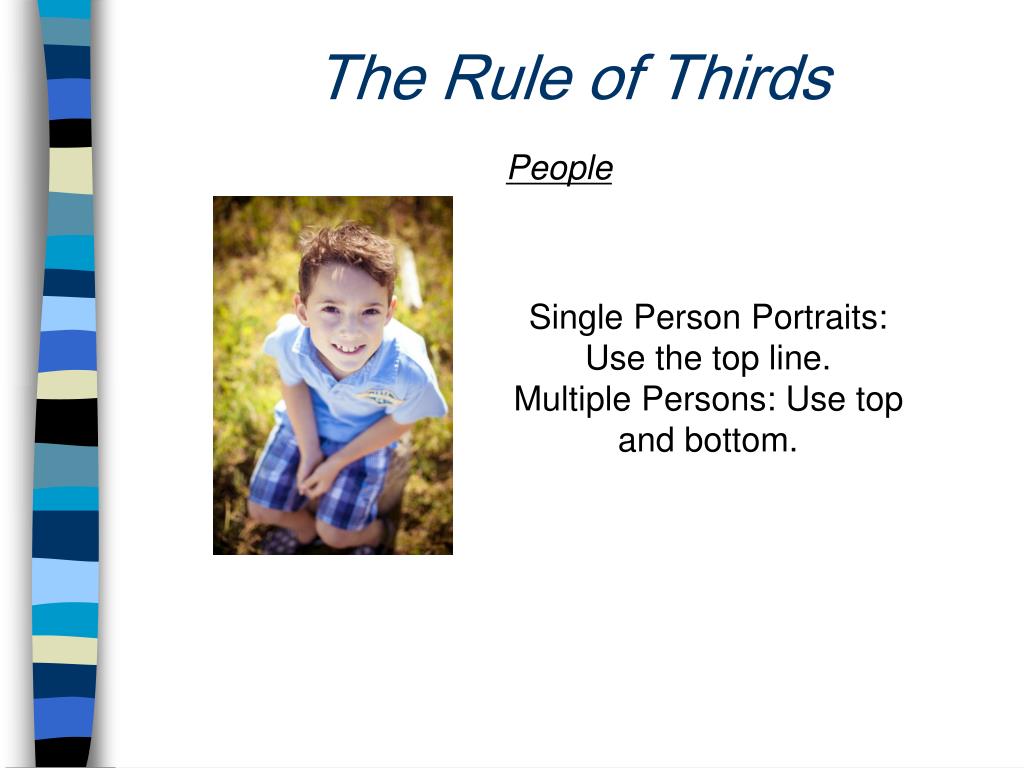 The Rule of Thirds

People

Single Person Portraits: Use the top line. Multiple Persons: Use top and bottom.